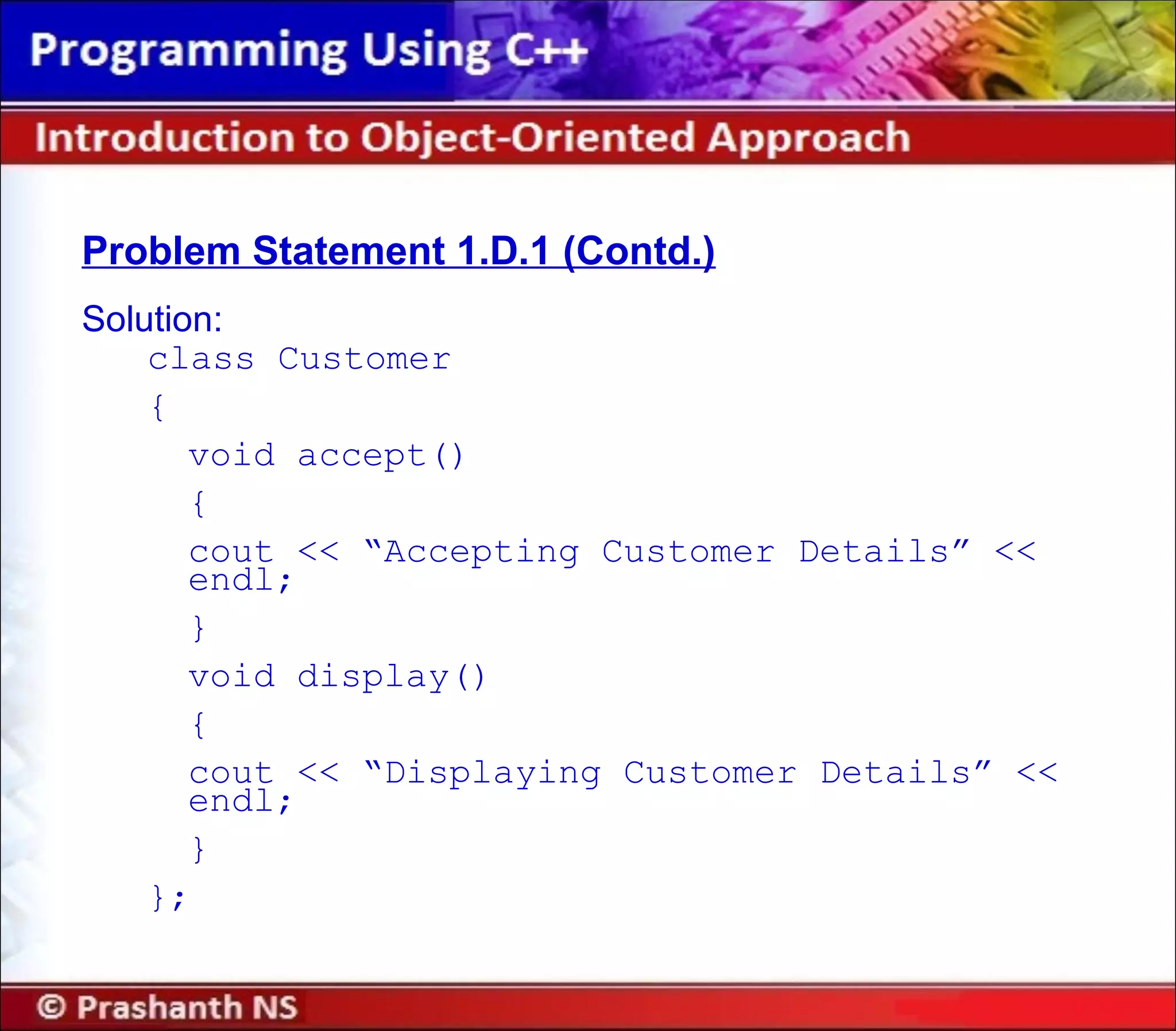 Programming Using C++

Introduction to Object-Oriented Approach

Problem Statement 1.D.1 (Contd.)

Solution:

class Customer
{
void accept()
{
cout << “Accepting Customer Details” << endl;
}
void display()
{
cout << “Displaying Customer Details” << endl;
}
};

© Prashanth NS